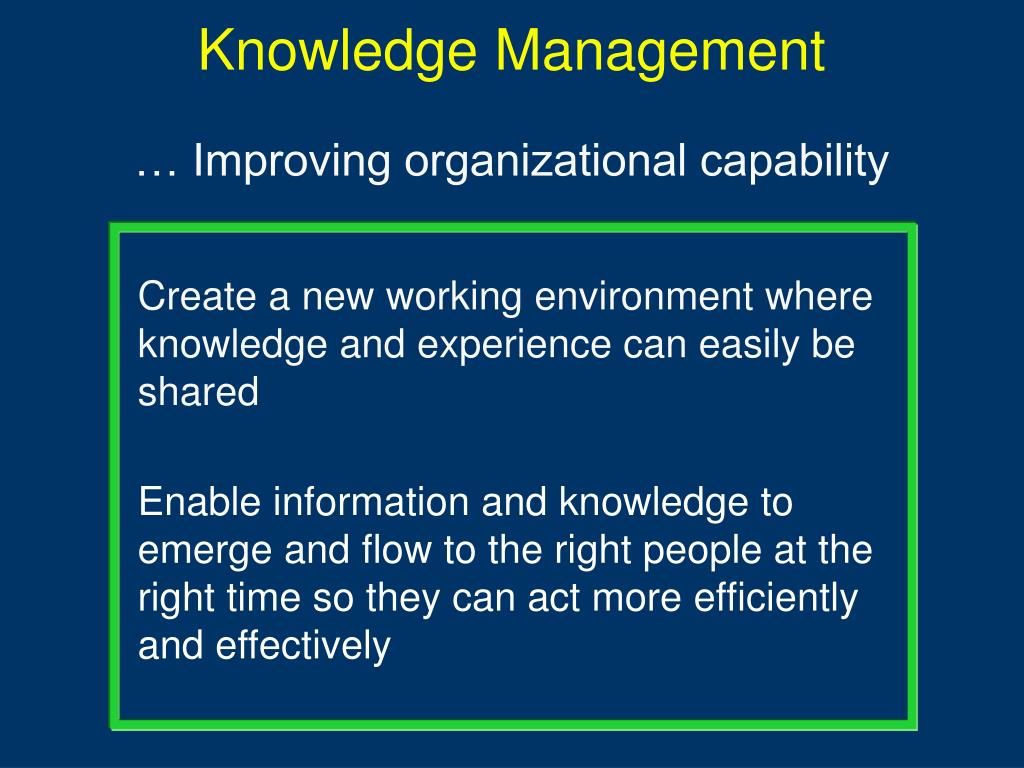 Knowledge Management

… Improving organizational capability

Create a new working environment where knowledge and experience can easily be shared

Enable information and knowledge to emerge and flow to the right people at the right time so they can act more efficiently and effectively